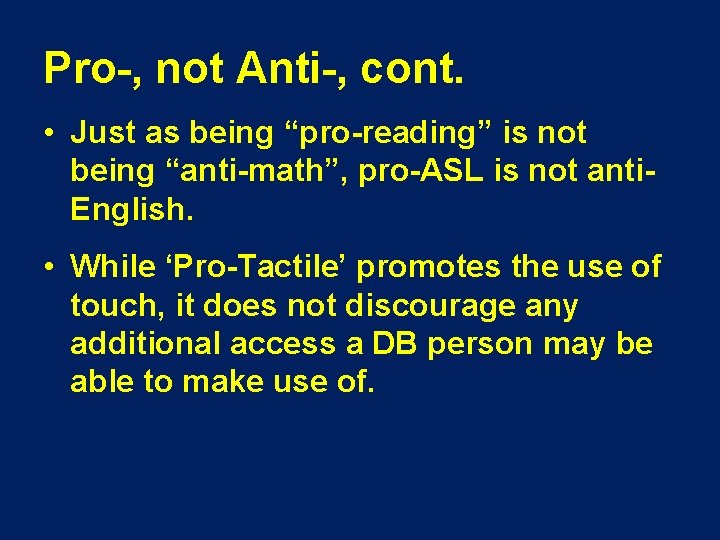 Pro-, not Anti-, cont.

• Just as being “pro-reading” is not being “anti-math”, pro-ASL is not anti-English.

• While ‘Pro-Tactile’ promotes the use of touch, it does not discourage any additional access a DB person may be able to make use of.